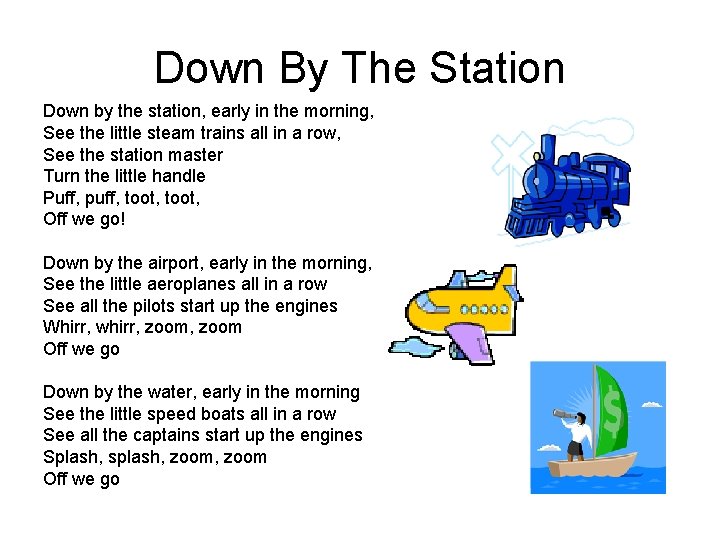 Down By The Station

Down by the station, early in the morning,
See the little steam trains all in a row,
See the station master
Turn the little handle
Puff, puff, toot, toot,
Off we go!

Down by the airport, early in the morning,
See the little aeroplanes all in a row
See all the pilots start up the engines
Whirr, whirr, zoom, zoom
Off we go

Down by the water, early in the morning
See the little speed boats all in a row
See all the captains start up the engines
Splash, splash, zoom, zoom
Off we go

$